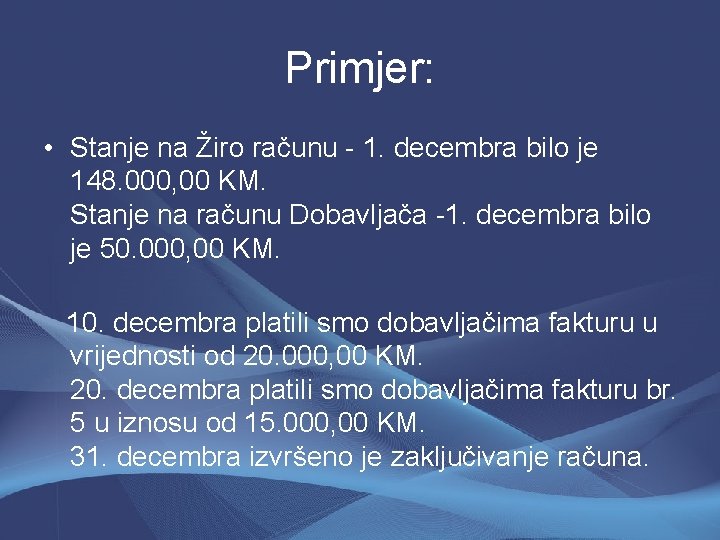 Primjer:

• Stanje na Žiro računu - 1. decembra bilo je 148.000,00 KM.
Stanje na računu Dobavljača -1. decembra bilo je 50.000,00 KM.

10. decembra platili smo dobavljačima fakturu u vrijednosti od 20.000,00 KM.
20. decembra platili smo dobavljačima fakturu br. 5 u iznosu od 15.000,00 KM.
31. decembra izvršeno je zaključivanje računa.